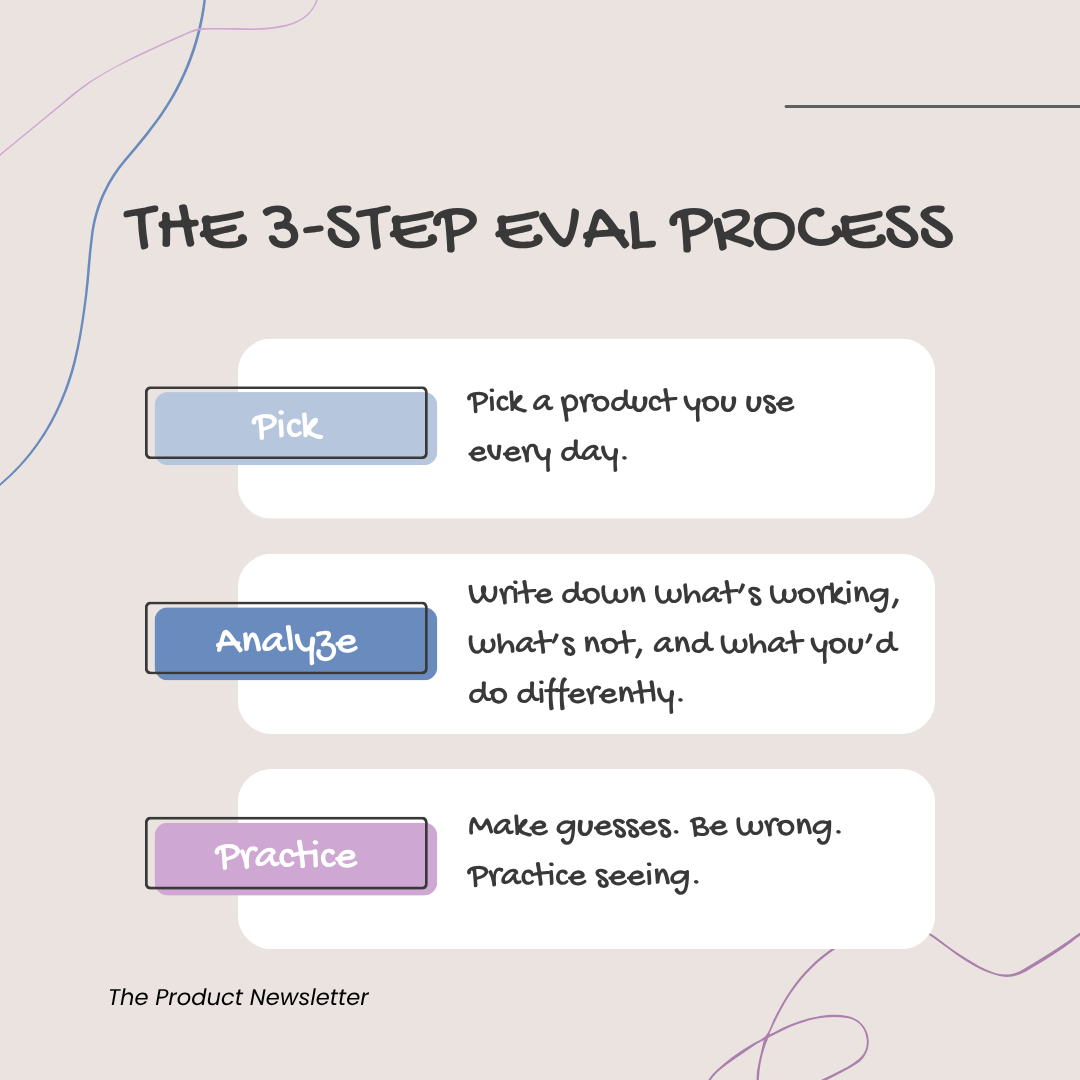 THE 3-STEP EVAL PROCESS

Pick

Pick a product you use every day.

Analyze

Write down what's working, what's not, and what you'd do differently.

Practice

Make guesses. Be wrong. Practice seeing.

The Product Newsletter